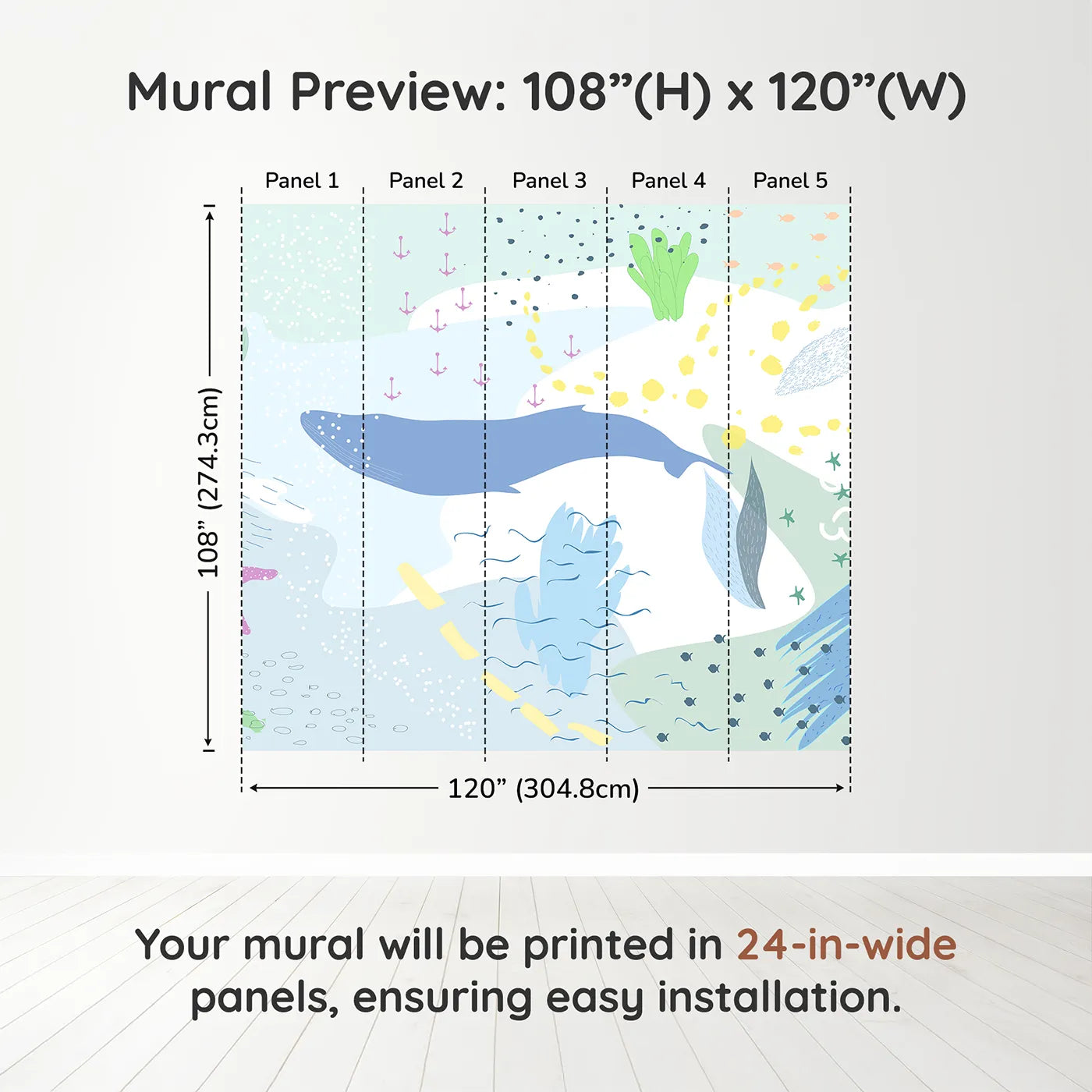 Mural Preview: 108”(H) x 120”(W)

Panel 1
Panel 2
Panel 3
Panel 4
Panel 5

108” (274.3cm)

120” (304.8cm)

Your mural will be printed in 24-in-wide panels, ensuring easy installation.